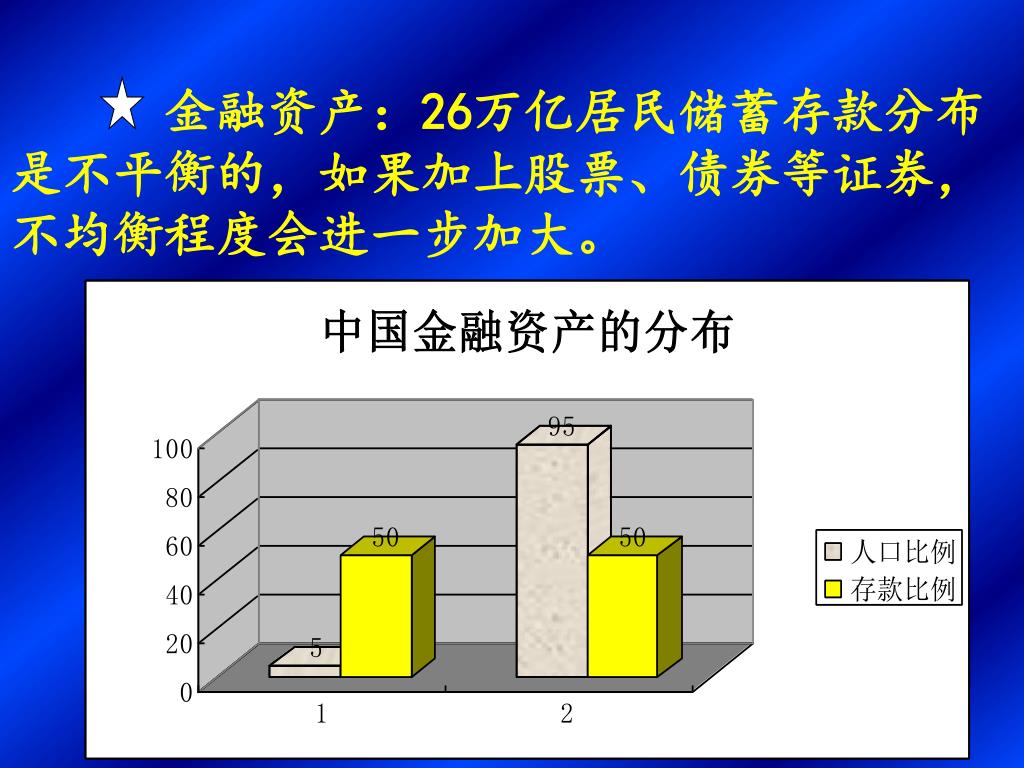 ★ 金融资产：26万亿居民储蓄存款分布是不平衡的，如果加上股票、债券等证券，不均衡程度会进一步加大。

中国金融资产的分布

100
80
60
40
20
0

5
50
95
50

1
2

人口比例
存款比例